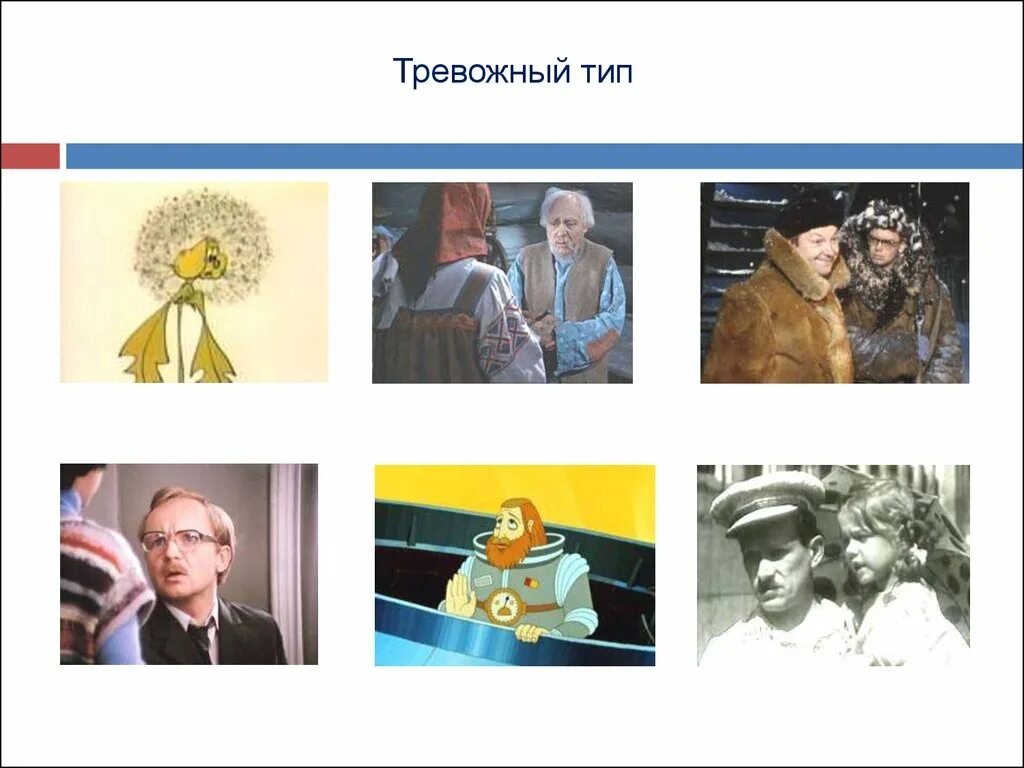 Тревожный тип